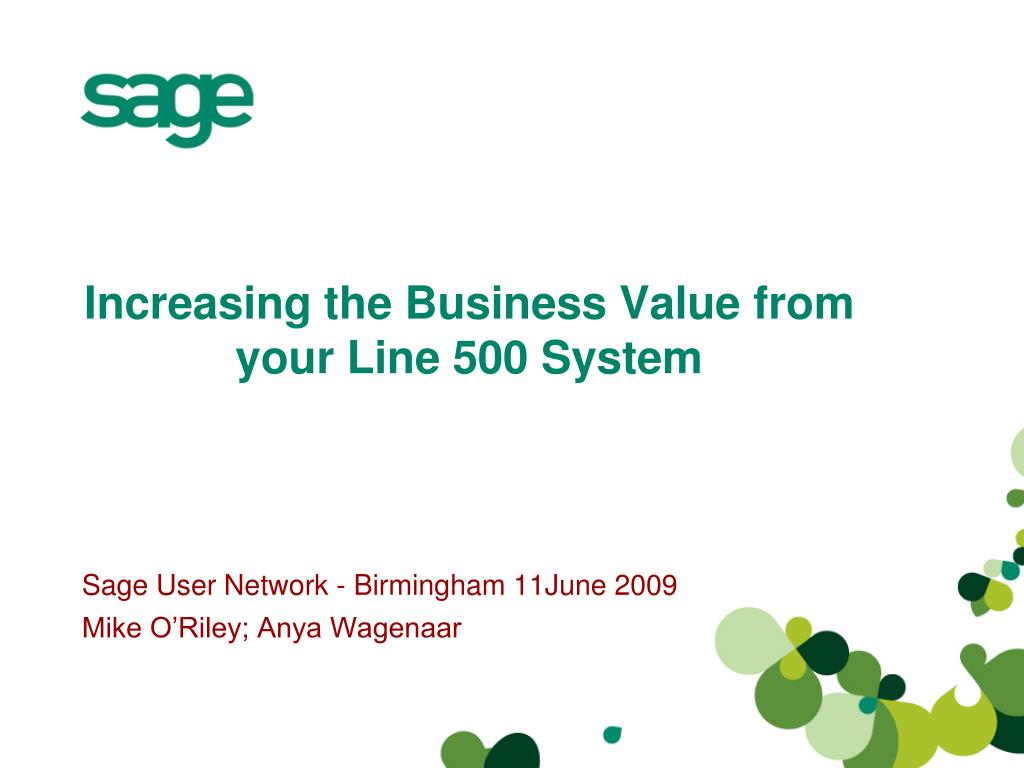 sage

Increasing the Business Value from your Line 500 System

Sage User Network - Birmingham 11June 2009

Mike O’Riley; Anya Wagenaar